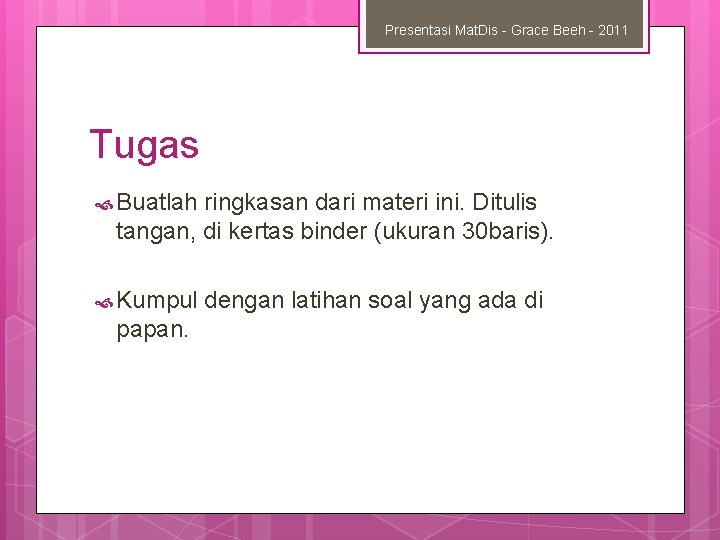 Presentasi MatDis - Grace Beeh - 2011

Tugas

Buatlah ringkasan dari materi ini. Ditulis tangan, di kertas binder (ukuran 30baris).

Kumpul dengan latihan soal yang ada di papan.